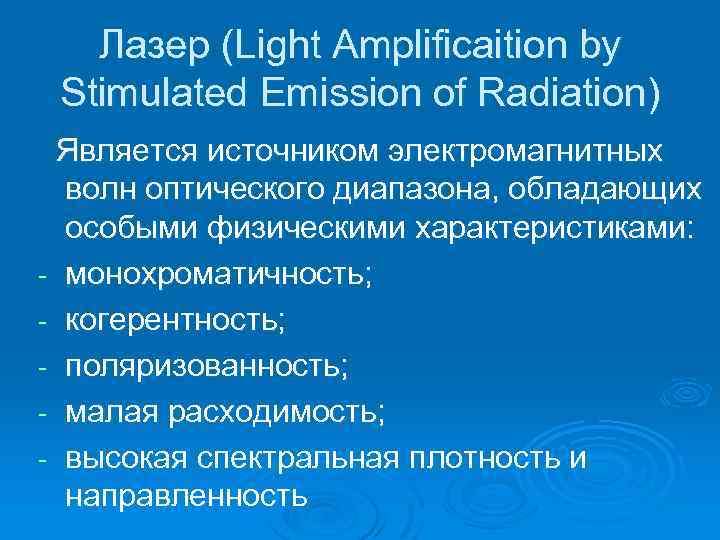 Лазер (Light Amplificaition by Stimulated Emission of Radiation)

Является источником электромагнитных волн оптического диапазона, обладающих особыми физическими характеристиками:

- монохроматичность;
- когерентность;
- поляризованность;
- малая расходимость;
- высокая спектральная плотность и направленность